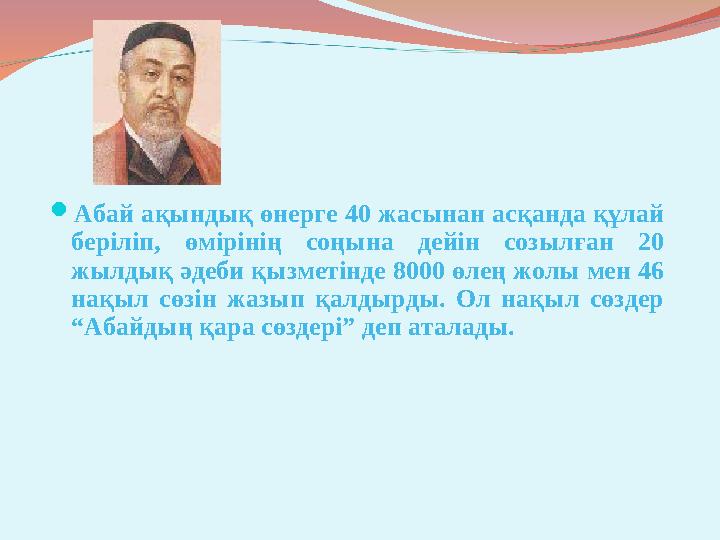 Абай ақындық өнерге 40 жасынан асқанда құлай беріліп, өмірінің соңына дейін созылған 20 жылдық әдеби қызметінде 8000 өлең жолы мен 46 нақыл сөзін жазып қалдырды. Ол нақыл сөздер “Абайдың қара сөздері” деп аталады.